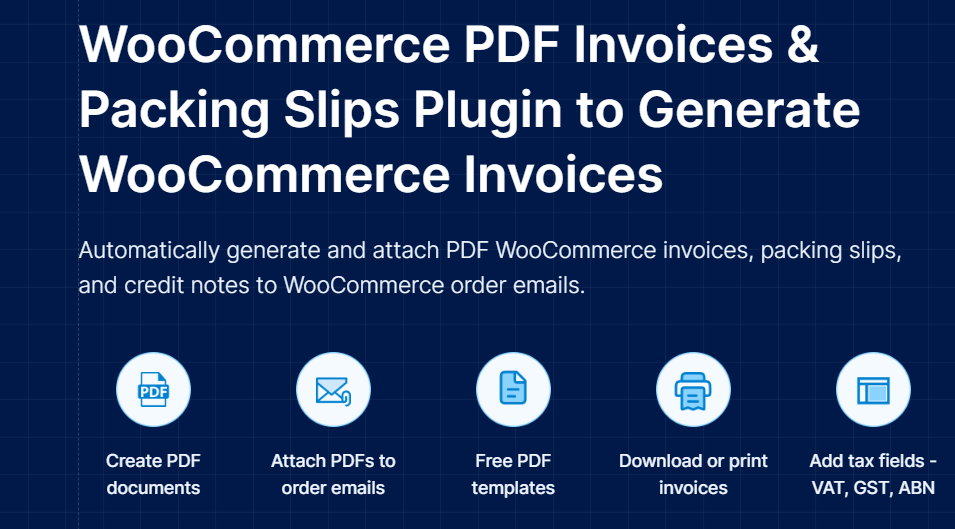 WooCommerce PDF Invoices & Packing Slips Plugin to Generate WooCommerce Invoices

Automatically generate and attach PDF WooCommerce invoices, packing slips, and credit notes to WooCommerce order emails.

PDF

Create PDF documents

Attach PDFs to order emails

Free PDF templates

Download or print invoices

Add tax fields - VAT, GST, ABN